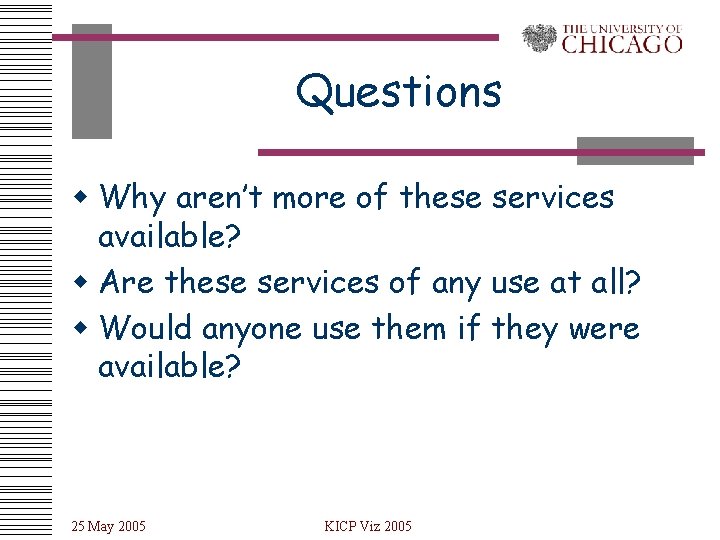 THE UNIVERSITY OF
CHICAGO

Questions

• Why aren't more of these services available?
• Are these services of any use at all?
• Would anyone use them if they were available?

25 May 2005

KICP Viz 2005